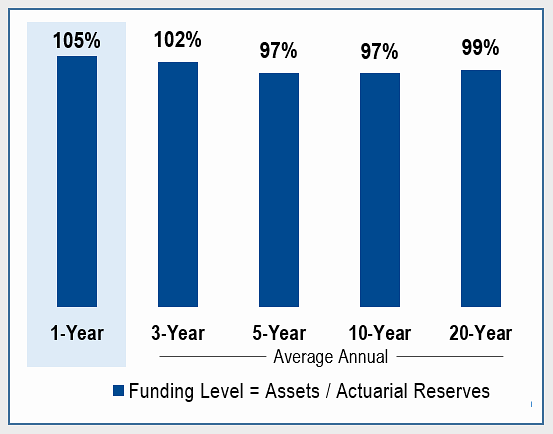 105%

102%

97%

97%

99%

1-Year

3-Year

5-Year

10-Year

20-Year

Average Annual

Funding Level = Assets / Actuarial Reserves